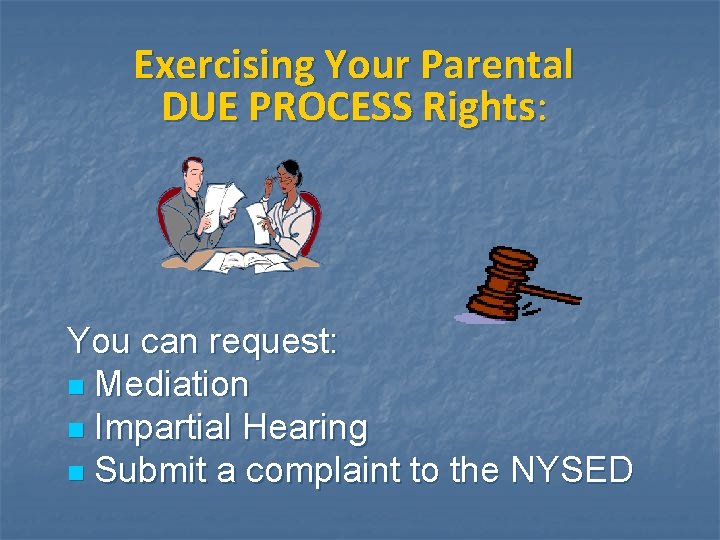 Exercising Your Parental DUE PROCESS Rights:

You can request:
- Mediation
- Impartial Hearing
- Submit a complaint to the NYSED